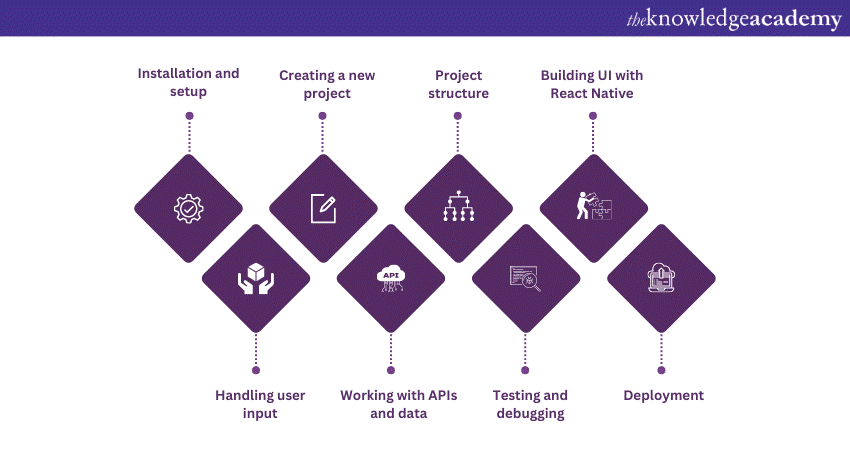 theknowledgeacademy

Installation and setup

Creating a new project

Project structure

Building UI with React Native

API

Handling user input

Working with APIs and data

Testing and debugging

Deployment